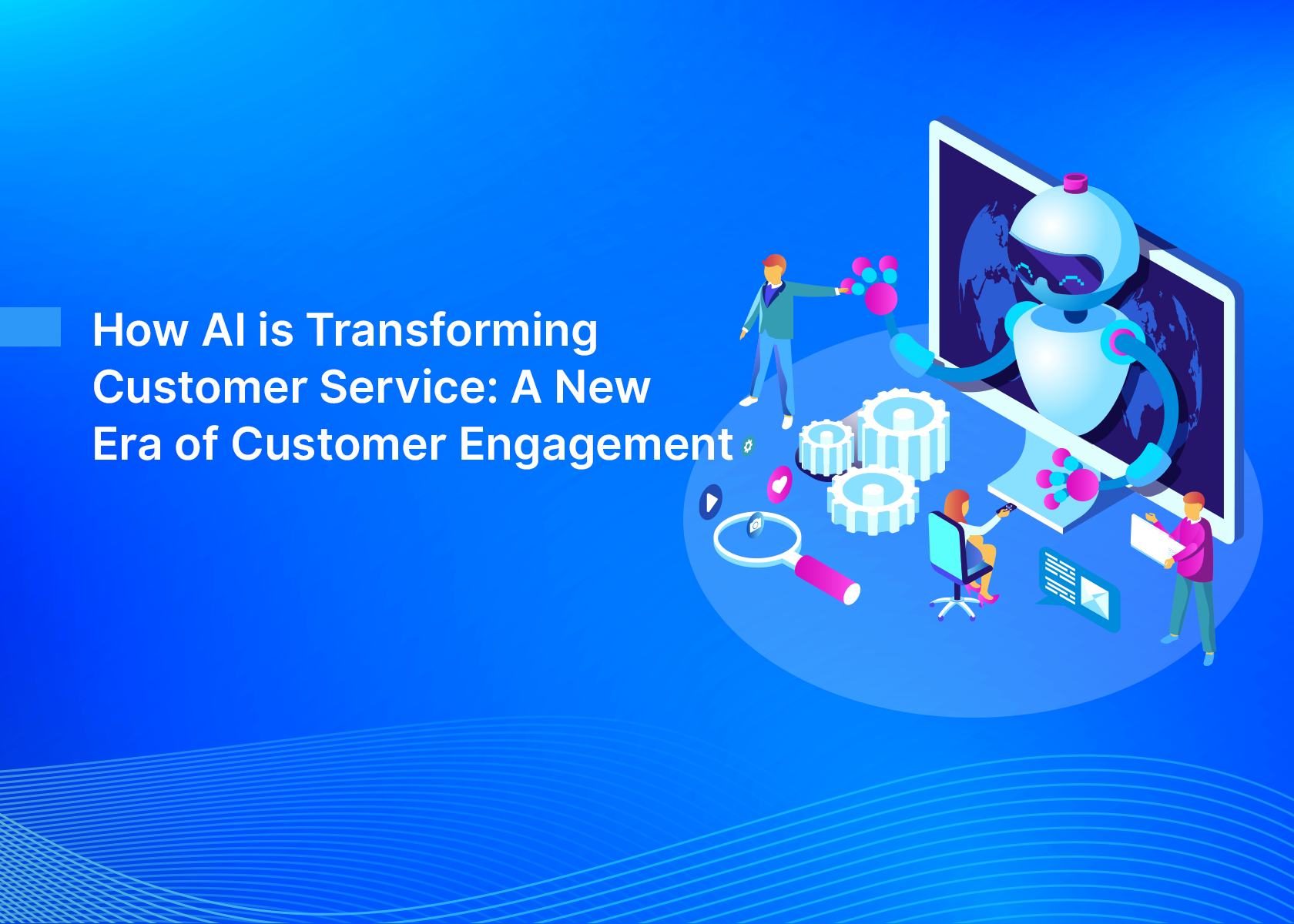 How AI is Transforming Customer Service: A New Era of Customer Engagement